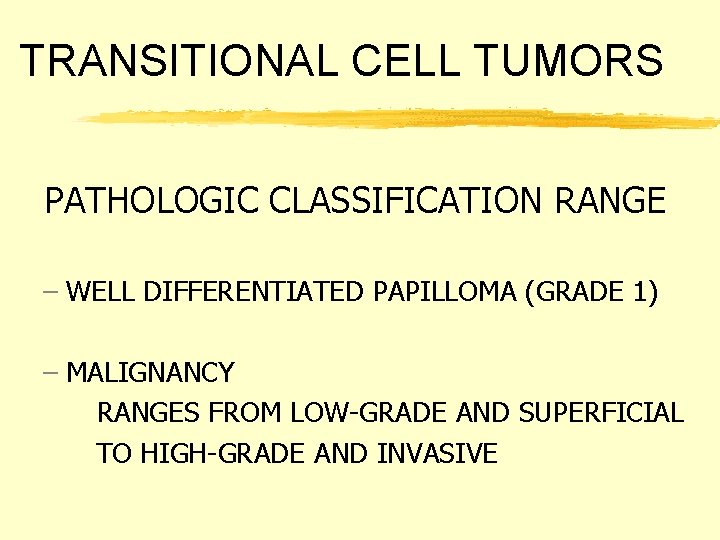 TRANSITIONAL CELL TUMORS

PATHOLOGIC CLASSIFICATION RANGE

– WELL DIFFERENTIATED PAPILLOMA (GRADE 1)

– MALIGNANCY
RANGES FROM LOW-GRADE AND SUPERFICIAL TO HIGH-GRADE AND INVASIVE